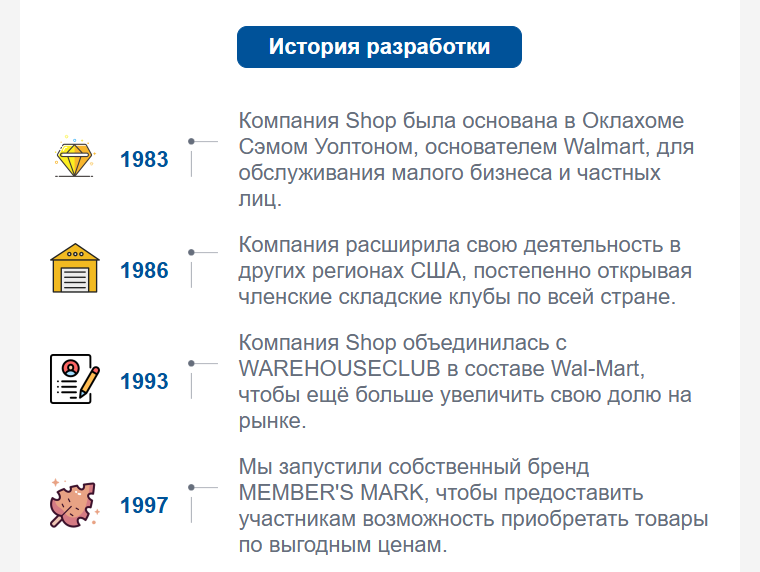 История разработки

1983

Компания Shop была основана в Оклахоме Сэмом Уолтоном, основателем Walmart, для обслуживания малого бизнеса и частных лиц.

1986

Компания расширила свою деятельность в других регионах США, постепенно открывая членские складские клубы по всей стране.

1993

Компания Shop объединилась с WAREHOUSECLUB в составе Wal-Mart, чтобы ещё больше увеличить свою долю на рынке.

1997

Мы запустили собственный бренд MEMBER'S MARK, чтобы предоставить участникам возможность приобретать товары по выгодным ценам.